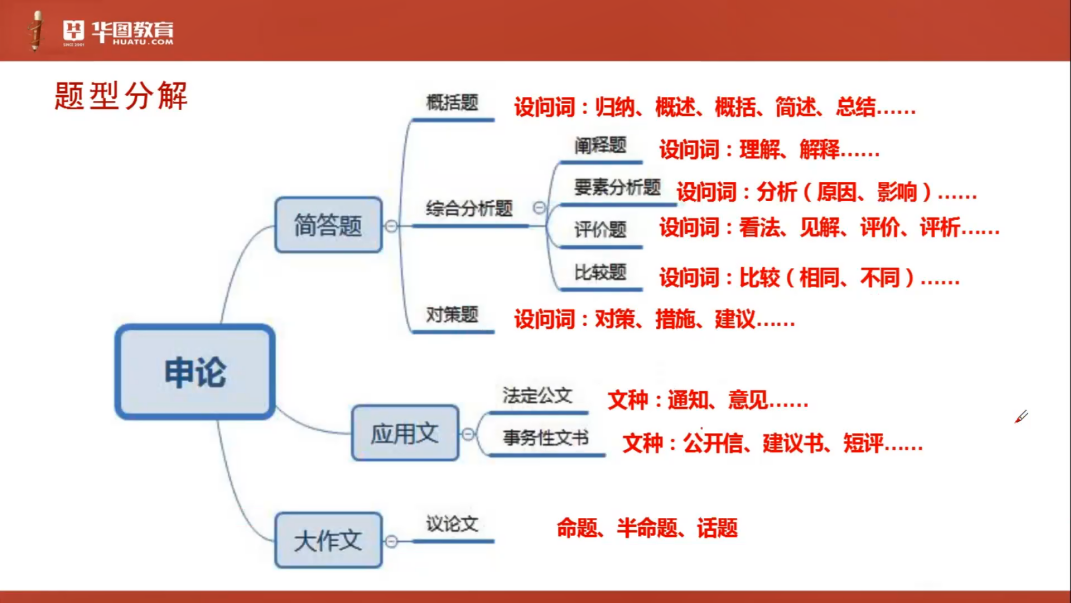 华图教育
HUATU.COM

题型分解

申论

简答题

概括题 设问词：归纳、概述、概括、简述、总结……

综合分析题

阐释题 设问词：理解、解释……

要素分析题 设问词：分析（原因、影响）……

评价题 设问词：看法、见解、评价、评析……

比较题 设问词：比较（相同、不同）……

对策题 设问词：对策、措施、建议……

应用文

法定公文 文种：通知、意见……

事务性文书 文种：公开信、建议书、短评……

大作文

议论文 命题、半命题、话题